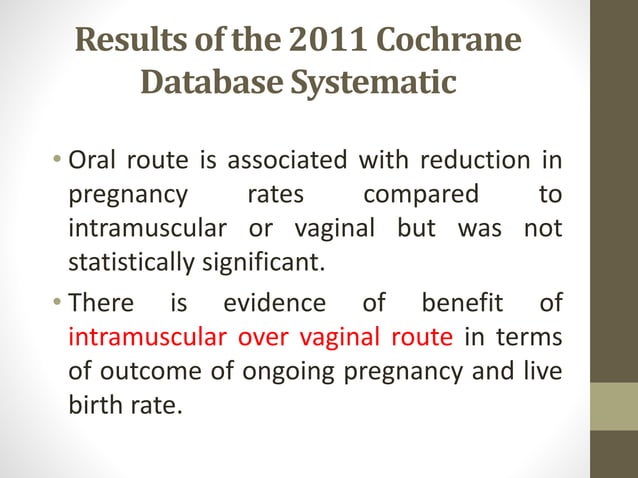 Results of the 2011 Cochrane Database Systematic

• Oral route is associated with reduction in pregnancy rates compared to intramuscular or vaginal but was not statistically significant.

• There is evidence of benefit of intramuscular over vaginal route in terms of outcome of ongoing pregnancy and live birth rate.